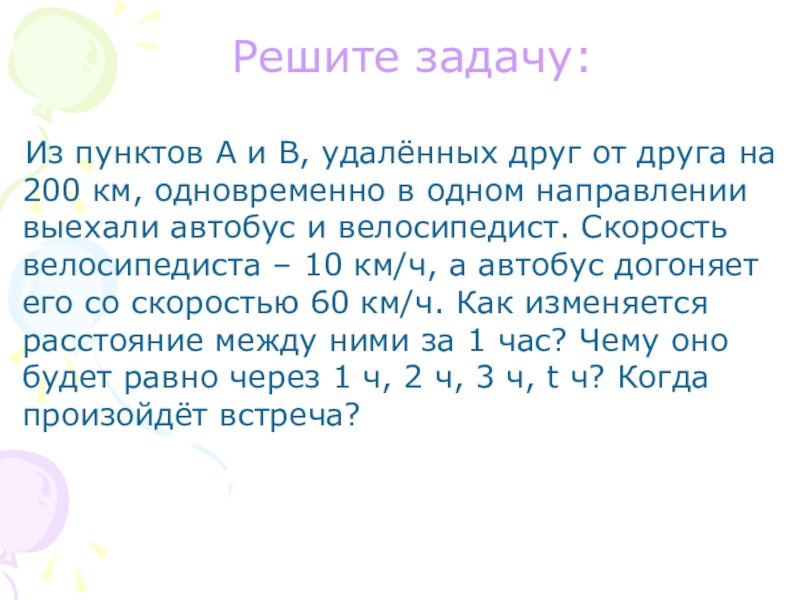 Решите задачу:

Из пунктов А и В, удалённых друг от друга на 200 км, одновременно в одном направлении выехали автобус и велосипедист. Скорость велосипедиста – 10 км/ч, а автобус догоняет его со скоростью 60 км/ч. Как изменяется расстояние между ними за 1 час? Чему оно будет равно через 1 ч, 2 ч, 3 ч, t ч? Когда произойдёт встреча?